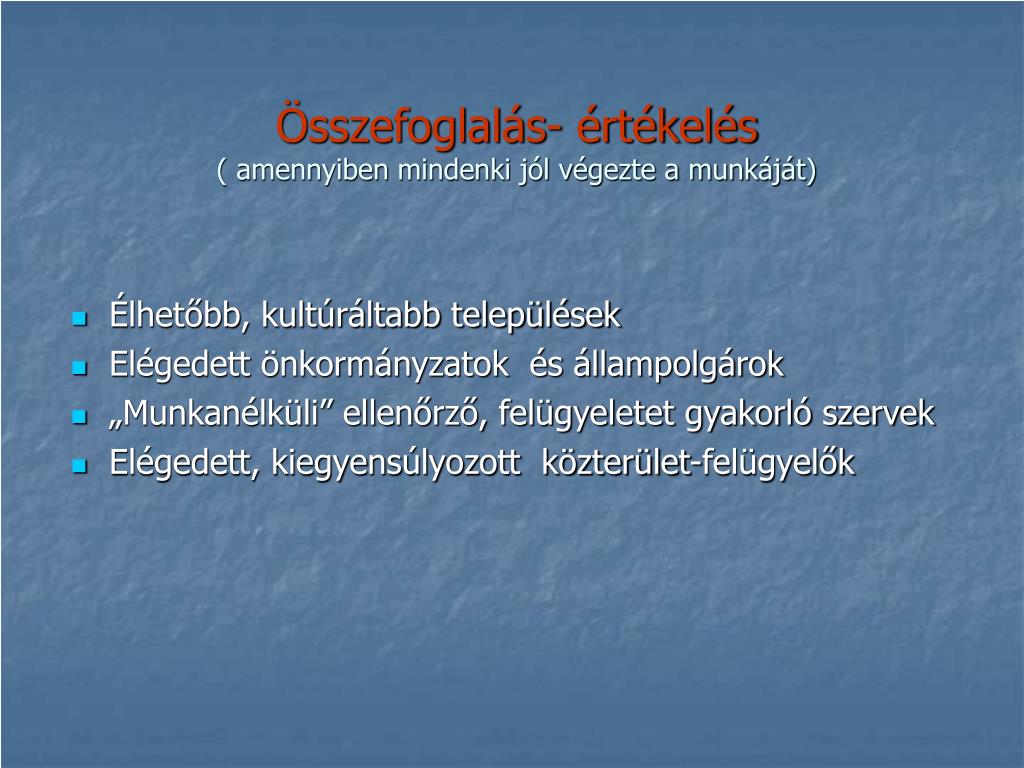 Összefoglalás- értékelés
( amennyiben mindenki jól végezte a munkáját)

Élhetőbb, kultúráltabb települések
Elégedett önkormányzatok és állampolgárok
„Munkanélküli” ellenőrző, felügyeletet gyakorló szervek
Elégedett, kiegyensúlyozott közterület-felügyelők